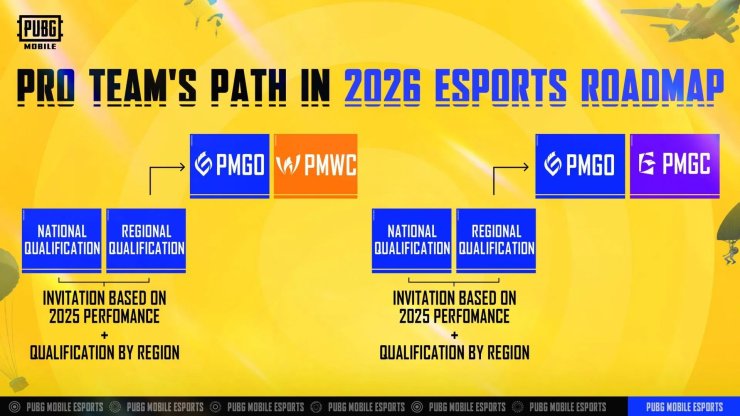 PUBG MOBILE

PRO TEAM'S PATH IN 2026 ESPORTS ROADMAP

PMGO PMWC

NATIONAL QUALIFICATION

REGIONAL QUALIFICATION

INVITATION BASED ON 2025 PERFOMANCE
+
QUALIFICATION BY REGION

PMGO PMGC

NATIONAL QUALIFICATION

REGIONAL QUALIFICATION

INVITATION BASED ON 2025 PERFOMANCE
+
QUALIFICATION BY REGION

PUBG MOBILE ESPORTS PUBG MOBILE ESPORTS PUBG MOBILE ESPORTS PUBG MOBILE ESPORTS PUBG MOBILE ESPORTS PUBG MOBILE ESPORTS PUBG MOBILE ESPORTS